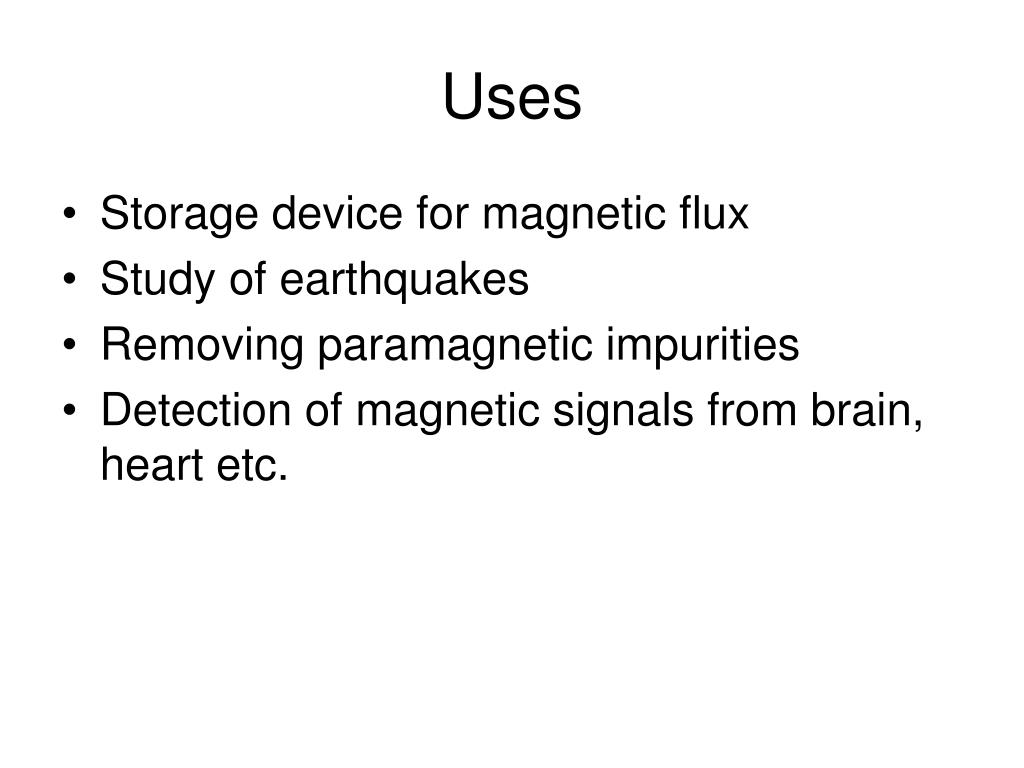 Uses

• Storage device for magnetic flux
• Study of earthquakes
• Removing paramagnetic impurities
• Detection of magnetic signals from brain, heart etc.